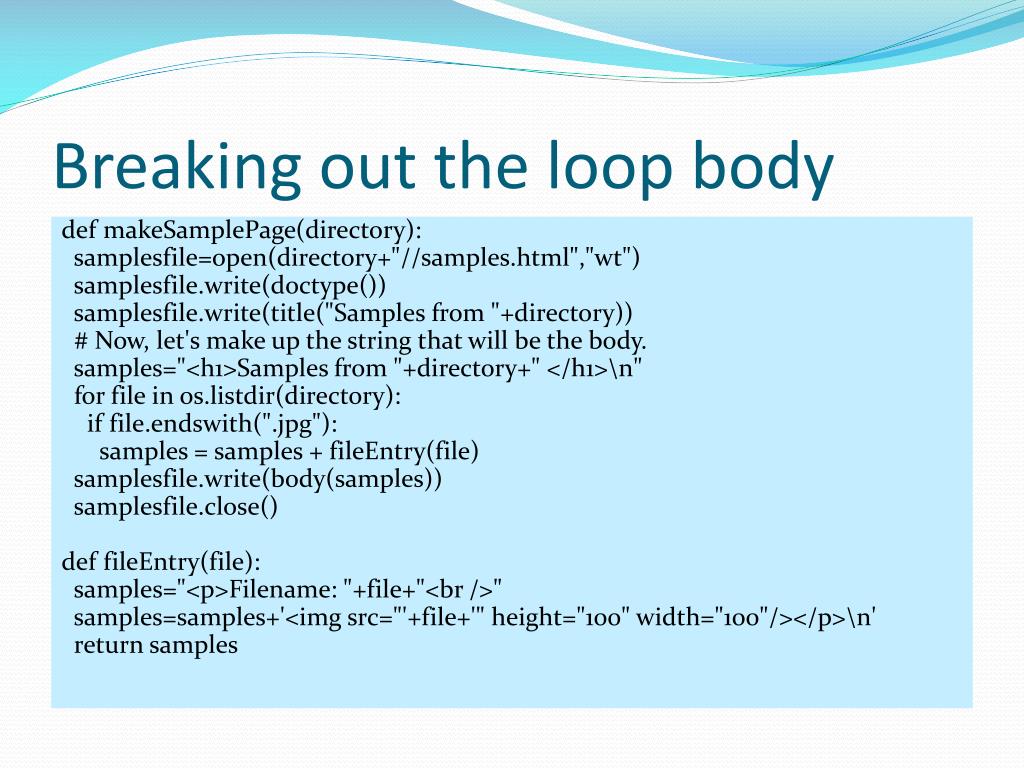 Breaking out the loop body

def makeSamplePage(directory):
  samplesfile=open(directory+"//samples.html","wt")
  samplesfile.write(doctype())
  samplesfile.write(title("Samples from "+directory))
  # Now, let's make up the string that will be the body.
  samples="<h1>Samples from "+directory+" </h1>\n"
  for file in os.listdir(directory):
    if file.endswith(".jpg"):
      samples = samples + fileEntry(file)
  samplesfile.write(body(samples))
  samplesfile.close()

def fileEntry(file):
  samples="<p>Filename: "+file+"<br />"
  samples=samples+'<img src="'+file+'" height="100" width="100"/></p>\n'
  return samples